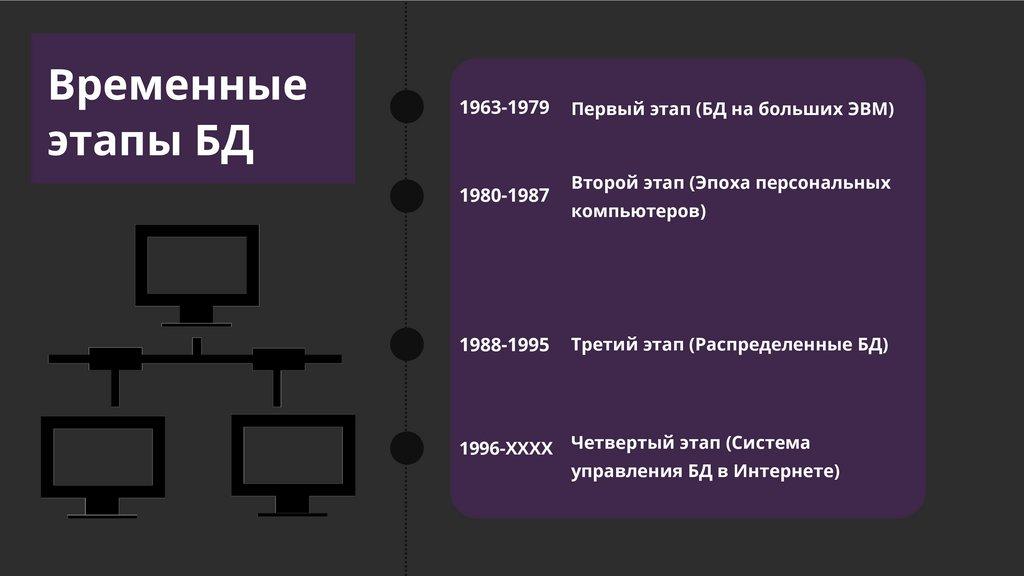 Временные этапы БД

1963-1979 Первый этап (БД на больших ЭВМ)

1980-1987 Второй этап (Эпоха персональных компьютеров)

1988-1995 Третий этап (Распределенные БД)

1996-XXXX Четвертый этап (Система управления БД в Интернете)